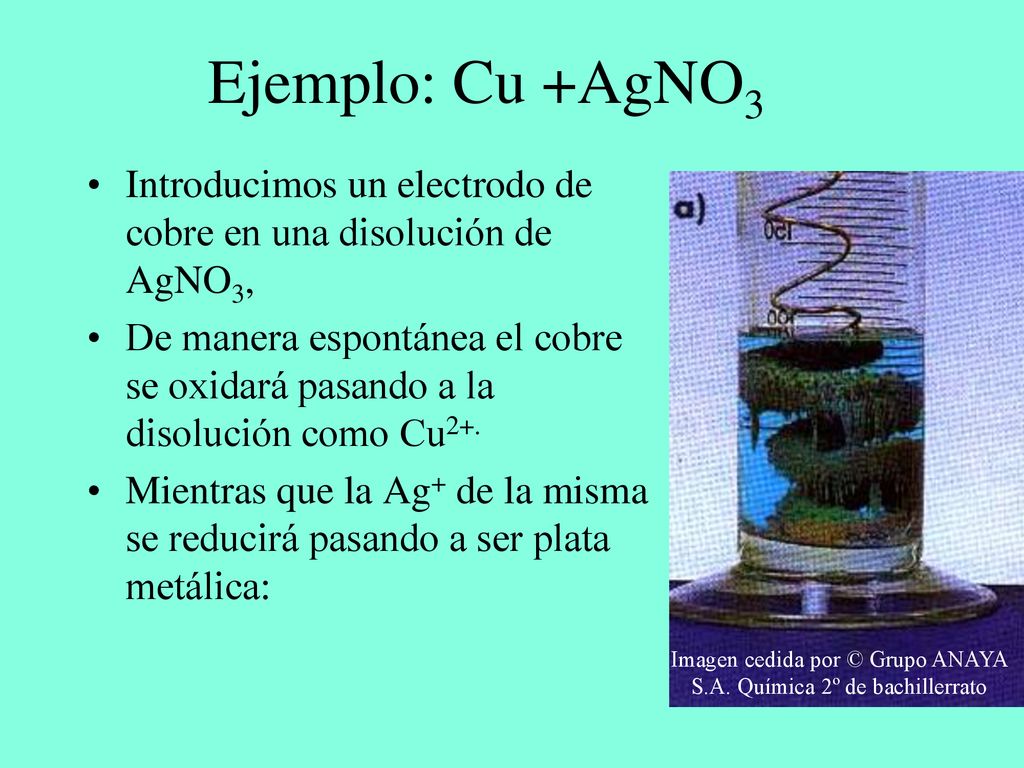 Ejemplo: Cu +$AgNO_3$

• Introducimos un electrodo de cobre en una disolución de $AgNO_3$,

• De manera espontánea el cobre se oxidará pasando a la disolución como $Cu^{2+.}$

• Mientras que la $Ag^+$ de la misma se reducirá pasando a ser plata metálica:

a)

Imagen cedida por © Grupo ANAYA S.A. Química 2º de bachillerrato